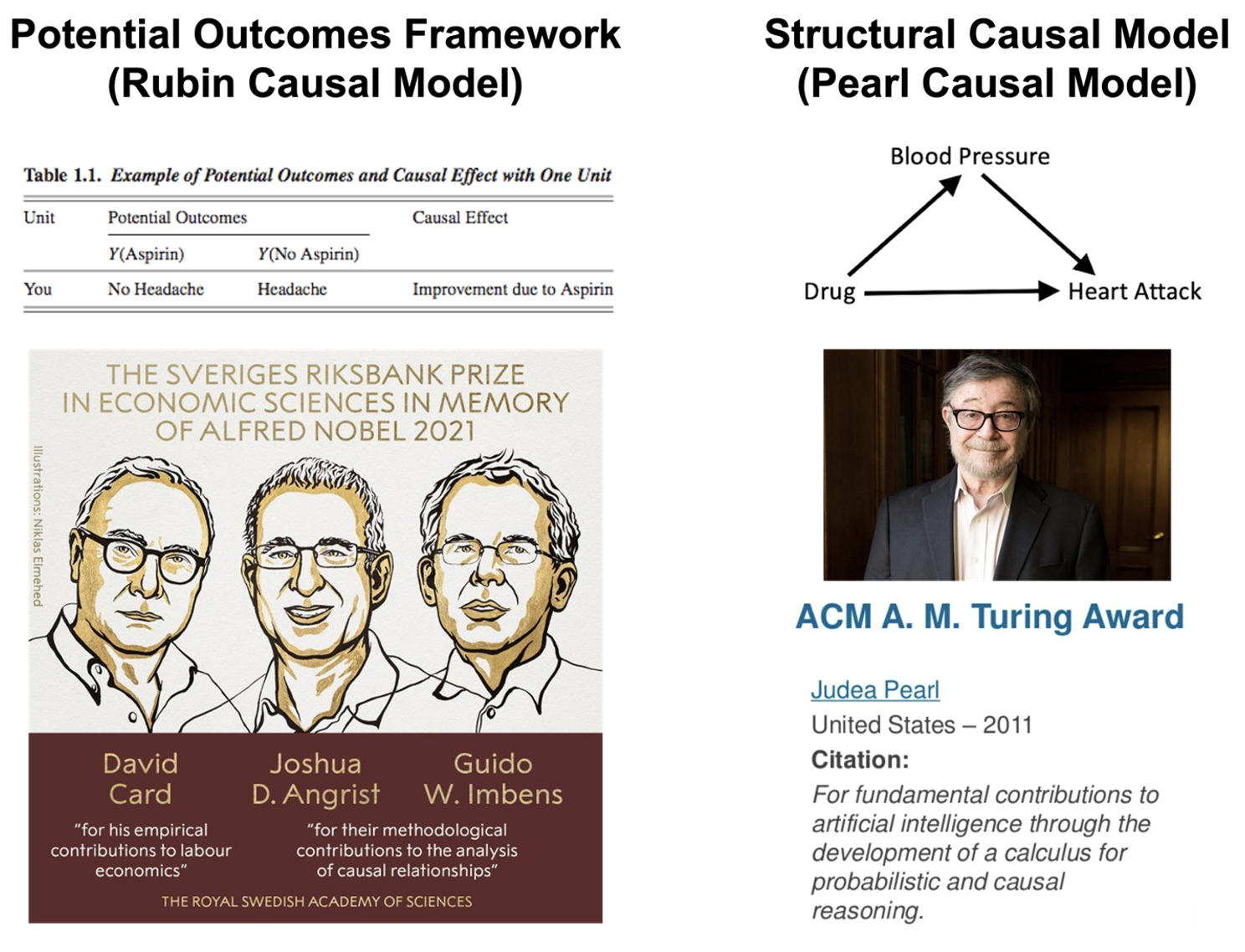 Potential Outcomes Framework (Rubin Causal Model)

Table 1.1. Example of Potential Outcomes and Causal Effect with One Unit

| Unit | Potential Outcomes | | Causal Effect |
|---|---|---|---|
| | $Y$(Aspirin) | $Y$(No Aspirin) | |
| You | No Headache | Headache | Improvement due to Aspirin |

THE SVERIGES RIKSBANK PRIZE IN ECONOMIC SCIENCES IN MEMORY OF ALFRED NOBEL 2021

Illustrations: Niklas Elmehed

David Card
"for his empirical contributions to labour economics"

Joshua D. Angrist

Guido W. Imbens

"for their methodological contributions to the analysis of causal relationships"

THE ROYAL SWEDISH ACADEMY OF SCIENCES

Structural Causal Model (Pearl Causal Model)

Blood Pressure

Drug

Heart Attack

ACM A. M. Turing Award

Judea Pearl
United States – 2011
Citation:
For fundamental contributions to artificial intelligence through the development of a calculus for probabilistic and causal reasoning.